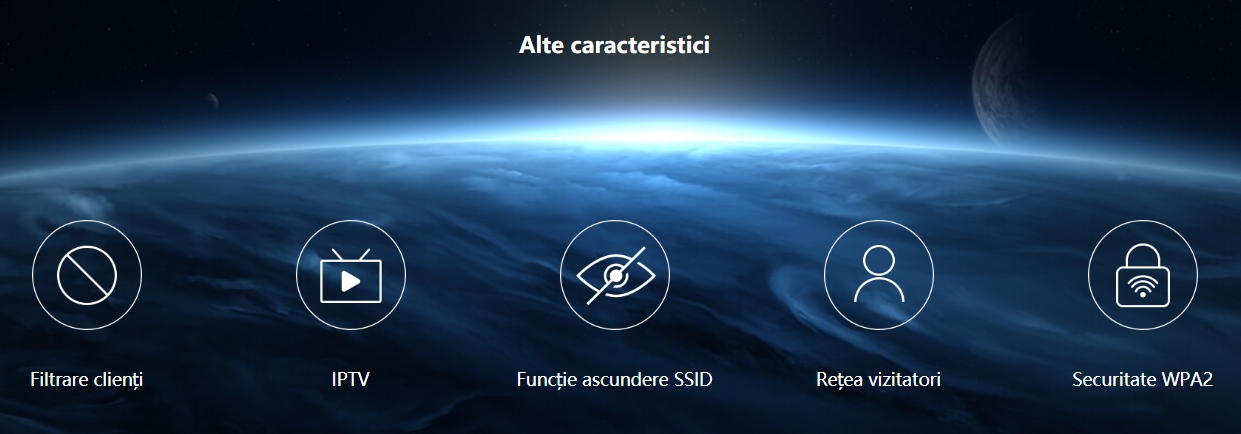 Alte caracteristici

Filtrare clienți

IPTV

Funcție ascundere SSID

Rețea vizitatori

Securitate WPA2